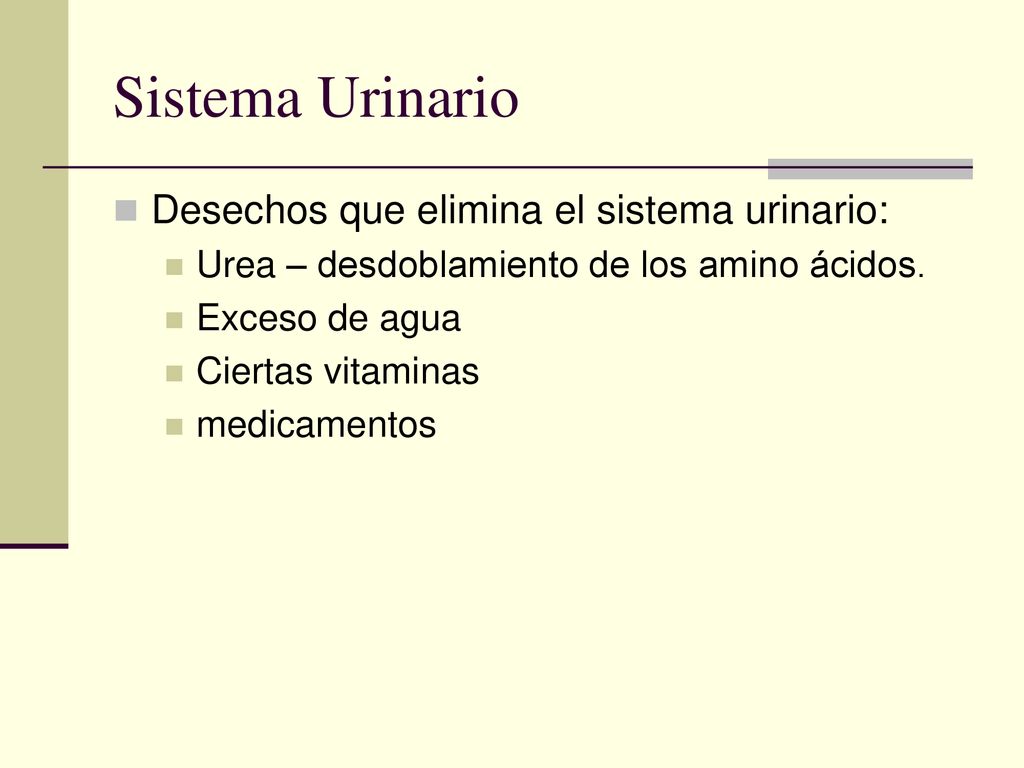 Sistema Urinario

Desechos que elimina el sistema urinario:
Urea – desdoblamiento de los amino ácidos.
Exceso de agua
Ciertas vitaminas
medicamentos